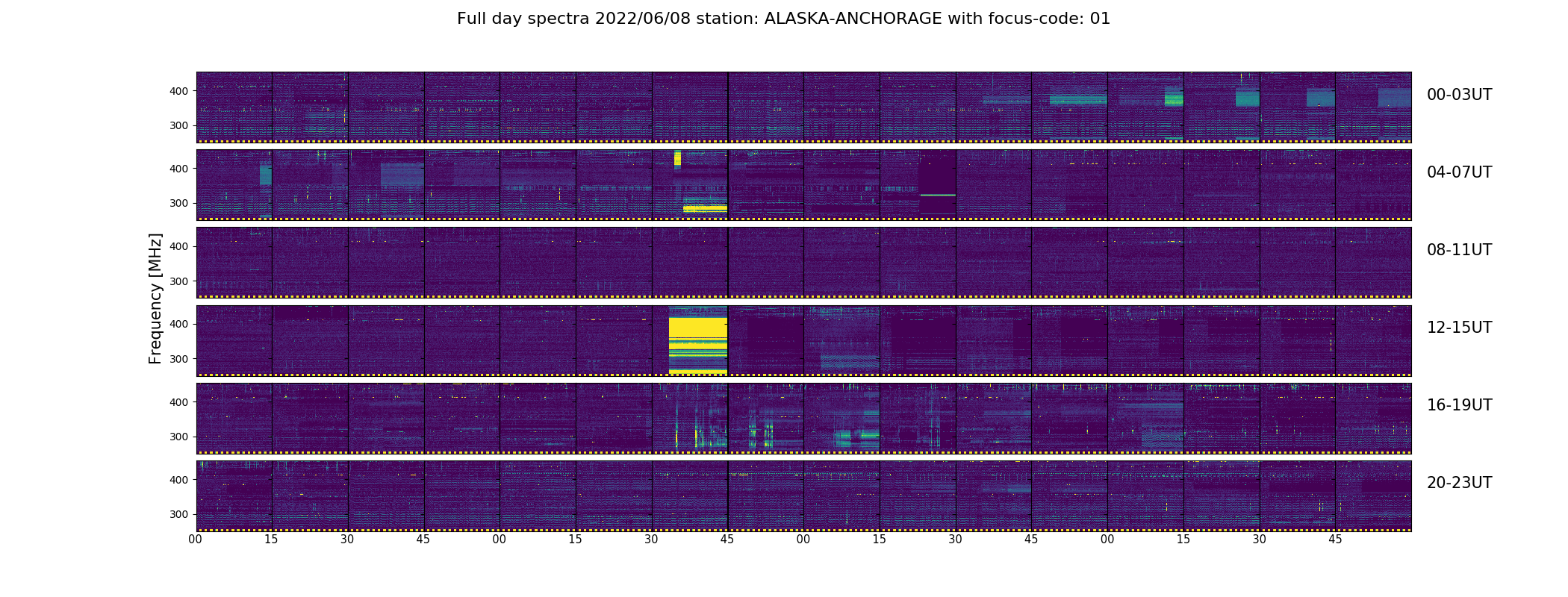 Full day spectra 2022/06/08 station: ALASKA-ANCHORAGE with focus-code: 01

Frequency [MHz]

400
300
00-03UT

400
300
04-07UT

400
300
08-11UT

400
300
12-15UT

400
300
16-19UT

400
300
20-23UT

00 15 30 45 00 15 30 45 00 15 30 45 00 15 30 45